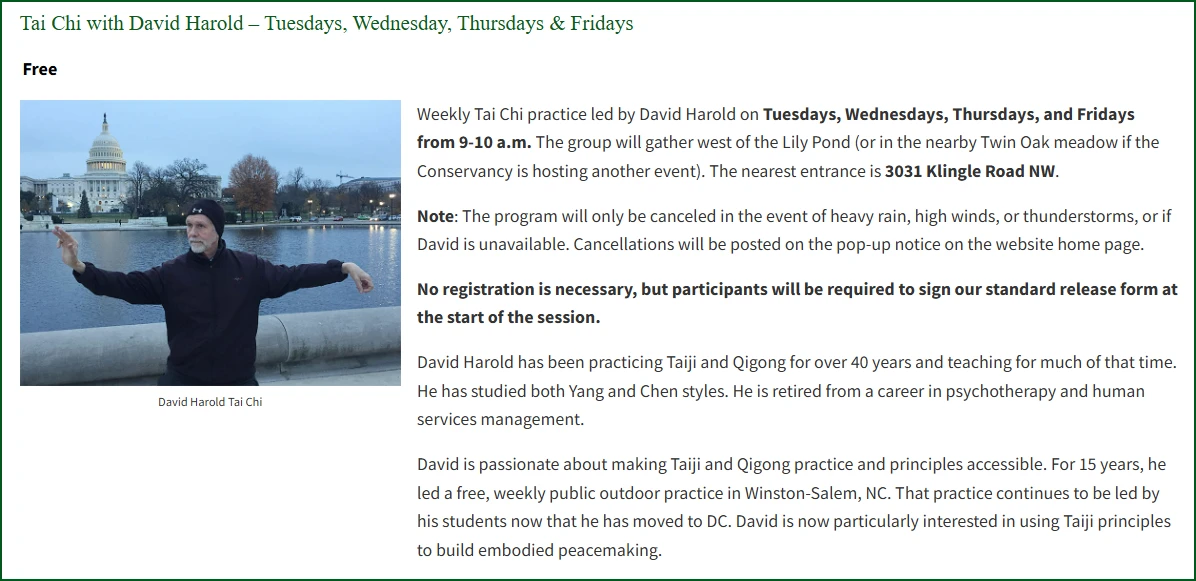 Tai Chi with David Harold – Tuesdays, Wednesday, Thursdays & Fridays

Free

David Harold Tai Chi

Weekly Tai Chi practice led by David Harold on Tuesdays, Wednesdays, Thursdays, and Fridays from 9-10 a.m. The group will gather west of the Lily Pond (or in the nearby Twin Oak meadow if the Conservancy is hosting another event). The nearest entrance is 3031 Klingle Road NW.

Note: The program will only be canceled in the event of heavy rain, high winds, or thunderstorms, or if David is unavailable. Cancellations will be posted on the pop-up notice on the website home page.

No registration is necessary, but participants will be required to sign our standard release form at the start of the session.

David Harold has been practicing Taiji and Qigong for over 40 years and teaching for much of that time. He has studied both Yang and Chen styles. He is retired from a career in psychotherapy and human services management.

David is passionate about making Taiji and Qigong practice and principles accessible. For 15 years, he led a free, weekly public outdoor practice in Winston-Salem, NC. That practice continues to be led by his students now that he has moved to DC. David is now particularly interested in using Taiji principles to build embodied peacemaking.